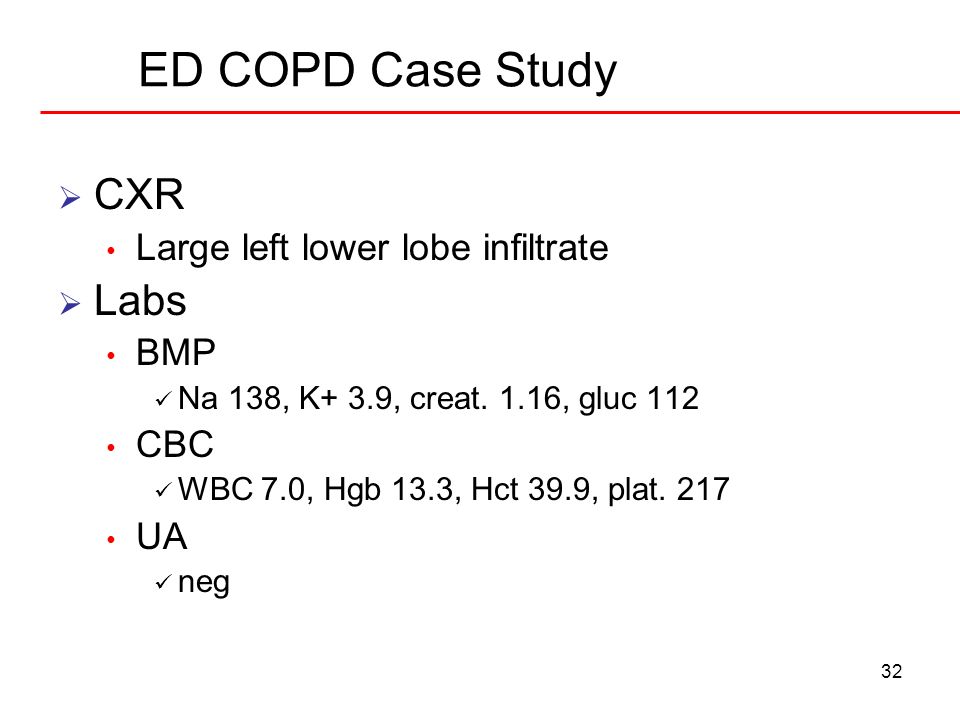 ED COPD Case Study

➢ CXR
• Large left lower lobe infiltrate
➢ Labs
• BMP
✓ Na 138, K+ 3.9, creat. 1.16, gluc 112
• CBC
✓ WBC 7.0, Hgb 13.3, Hct 39.9, plat. 217
• UA
✓ neg

32